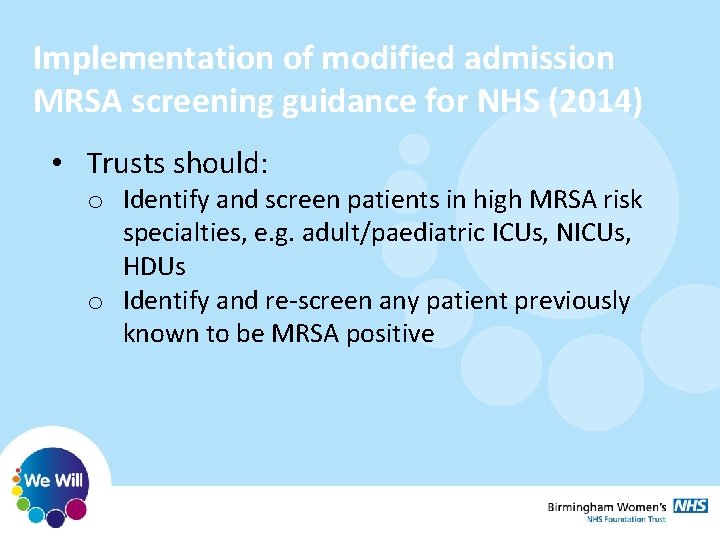 Implementation of modified admission MRSA screening guidance for NHS (2014)

• Trusts should:
  o Identify and screen patients in high MRSA risk specialties, e.g. adult/paediatric ICUs, NICUs, HDUs
  o Identify and re-screen any patient previously known to be MRSA positive

We Will

Birmingham Women's NHS
NHS Foundation Trust